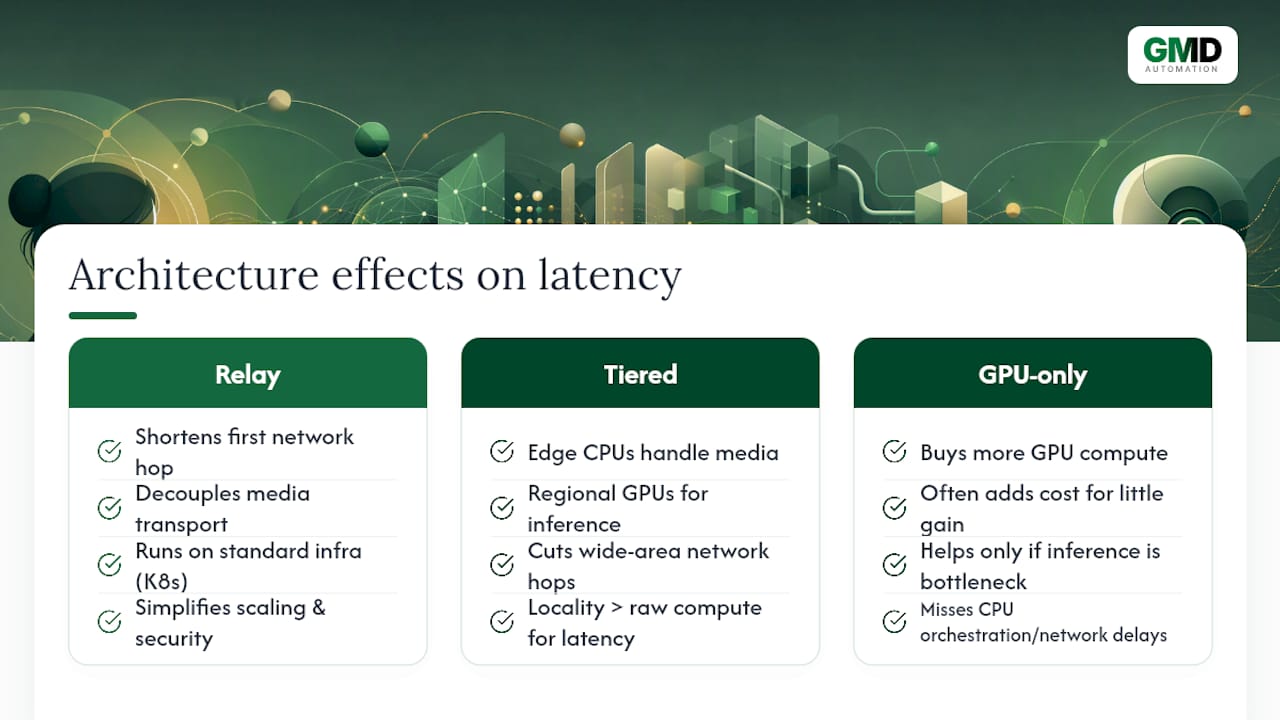 GMD
AUTOMATION

Architecture effects on latency

Relay

Shortens first network hop

Decouples media transport

Runs on standard infra (K8s)

Simplifies scaling & security

Tiered

Edge CPUs handle media

Regional GPUs for inference

Cuts wide-area network hops

Locality > raw compute for latency

GPU-only

Buys more GPU compute

Often adds cost for little gain

Helps only if inference is bottleneck

Misses CPU orchestration/network delays